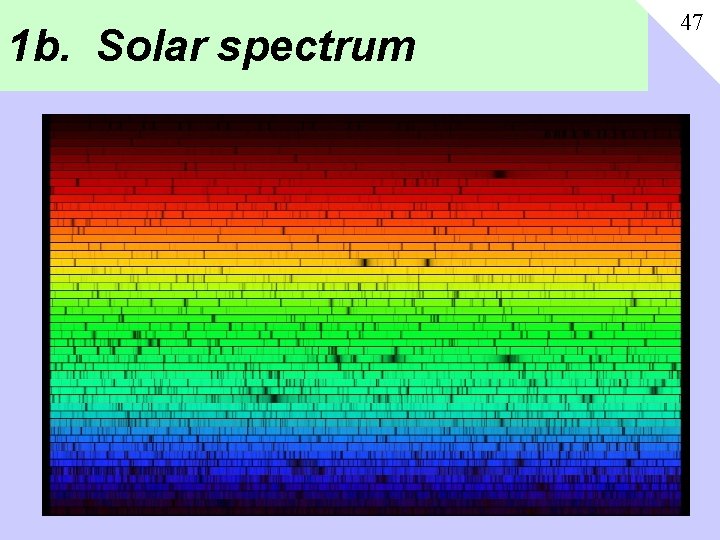 1b. Solar spectrum

47